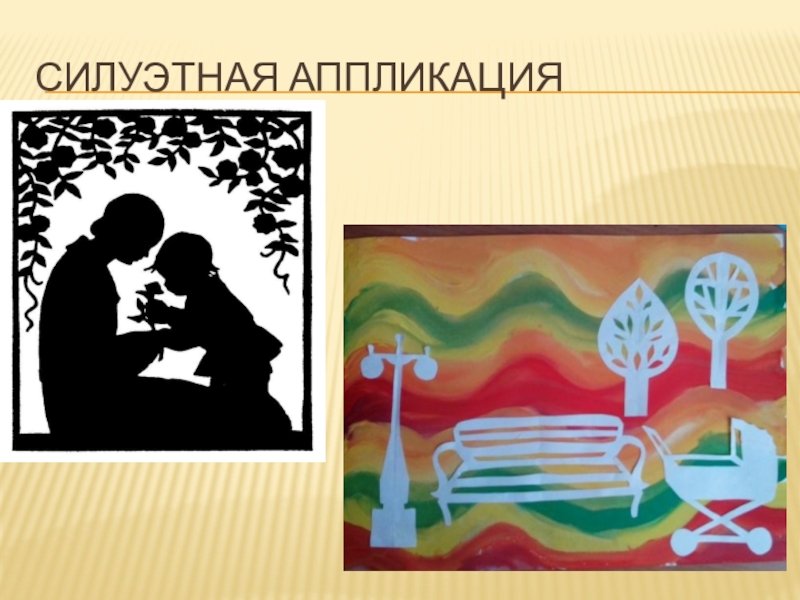 СИЛУЭТНАЯ АППЛИКАЦИЯ